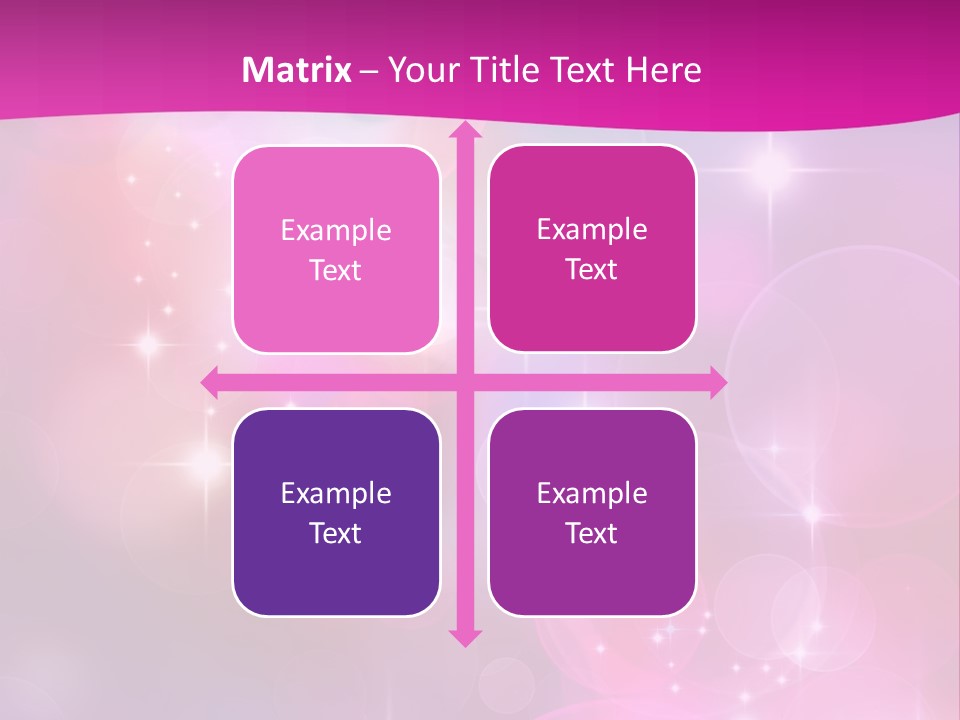 Matrix – Your Title Text Here

Example Text

Example Text

Example Text

Example Text